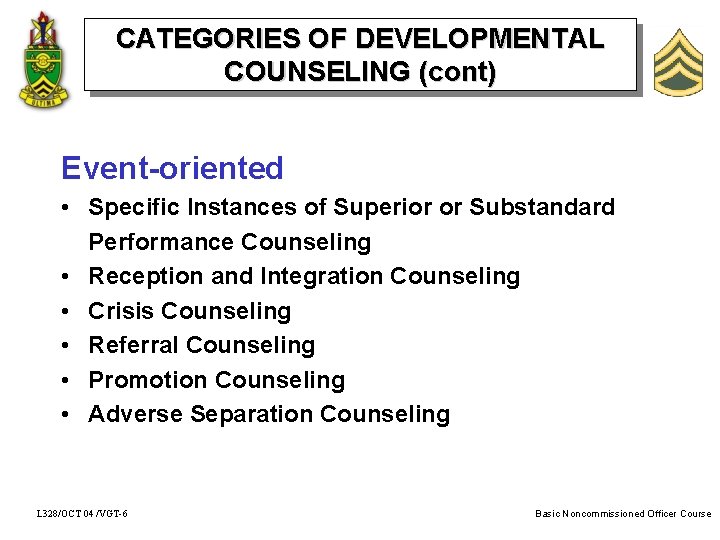 ULTIMA

CATEGORIES OF DEVELOPMENTAL COUNSELING (cont)

Event-oriented

• Specific Instances of Superior or Substandard Performance Counseling
• Reception and Integration Counseling
• Crisis Counseling
• Referral Counseling
• Promotion Counseling
• Adverse Separation Counseling

L328/OCT 04 /VGT-6

Basic Noncommissioned Officer Course